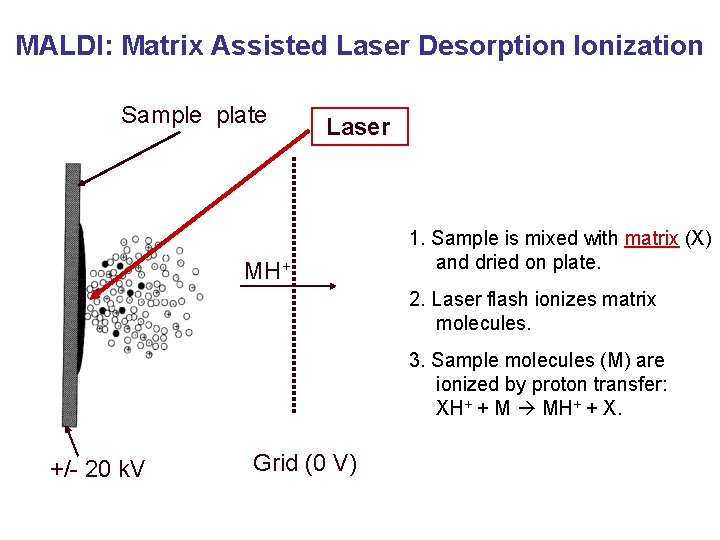 MALDI: Matrix Assisted Laser Desorption Ionization

Sample plate

Laser

$MH^+$

+/- 20 kV

Grid (0 V)

1. Sample is mixed with matrix (X) and dried on plate.

2. Laser flash ionizes matrix molecules.

3. Sample molecules (M) are ionized by proton transfer: $XH^+ + M \rightarrow MH^+ + X$.